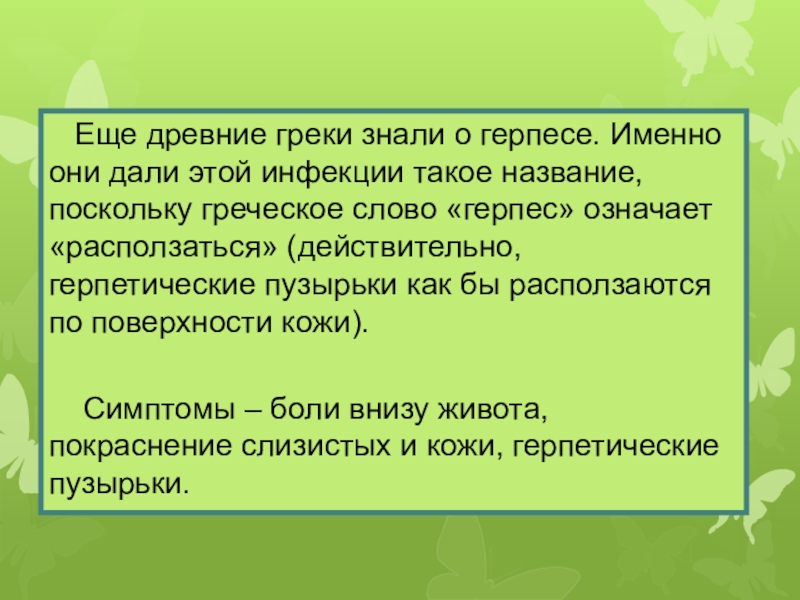 Еще древние греки знали о герпесе. Именно они дали этой инфекции такое название, поскольку греческое слово «герпес» означает «расползаться» (действительно, герпетические пузырьки как бы расползаются по поверхности кожи).

Симптомы – боли внизу живота, покраснение слизистых и кожи, герпетические пузырьки.